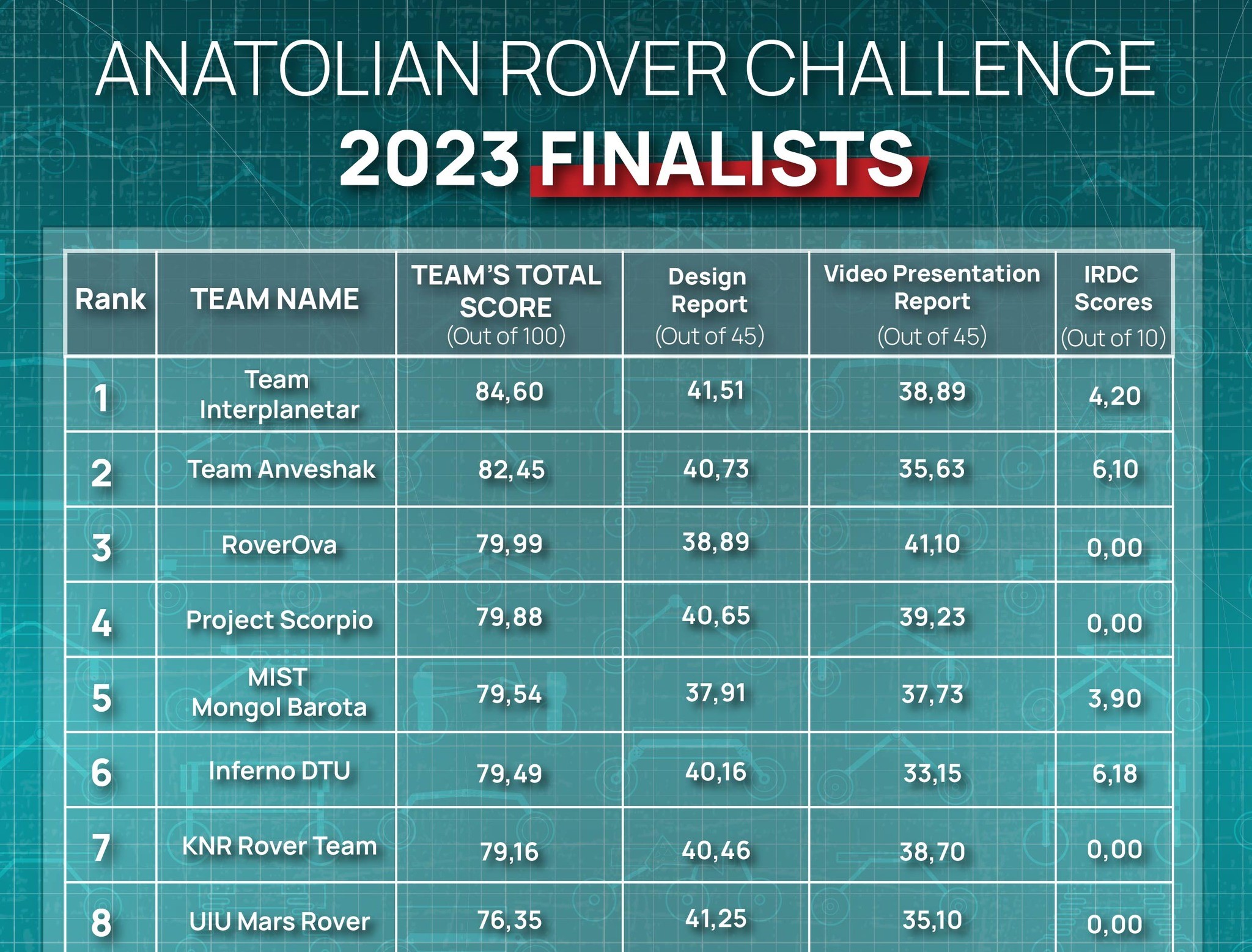 ANATOLIAN ROVER CHALLENGE
2023 FINALISTS

| Rank | TEAM NAME | TEAM'S TOTAL SCORE (Out of 100) | Design Report (Out of 45) | Video Presentation Report (Out of 45) | IRDC Scores (Out of 10) |
|---|---|---|---|---|---|
| 1 | Team Interplanetar | 84,60 | 41,51 | 38,89 | 4,20 |
| 2 | Team Anveshak | 82,45 | 40,73 | 35,63 | 6,10 |
| 3 | RoverOva | 79,99 | 38,89 | 41,10 | 0,00 |
| 4 | Project Scorpio | 79,88 | 40,65 | 39,23 | 0,00 |
| 5 | MIST Mongol Barota | 79,54 | 37,91 | 37,73 | 3,90 |
| 6 | Inferno DTU | 79,49 | 40,16 | 33,15 | 6,18 |
| 7 | KNR Rover Team | 79,16 | 40,46 | 38,70 | 0,00 |
| 8 | UIU Mars Rover | 76,35 | 41,25 | 35,10 | 0,00 |